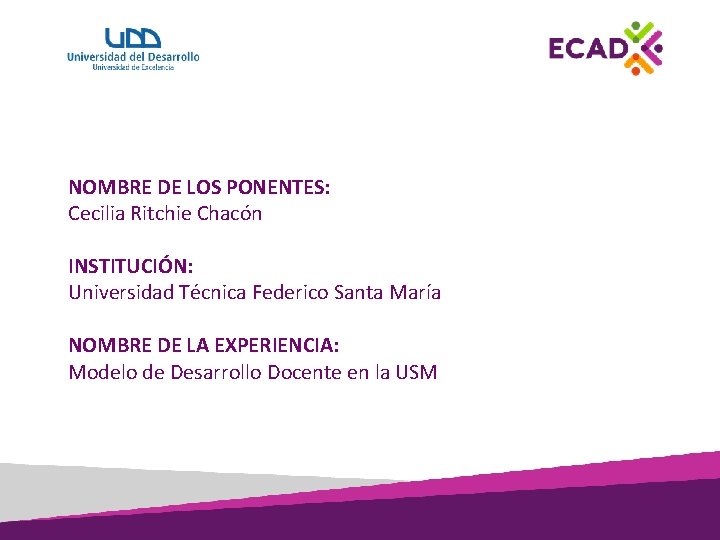 UDD
Universidad del Desarrollo
Universidad de Excelencia

ECAD

NOMBRE DE LOS PONENTES:
Cecilia Ritchie Chacón

INSTITUCIÓN:
Universidad Técnica Federico Santa María

NOMBRE DE LA EXPERIENCIA:
Modelo de Desarrollo Docente en la USM